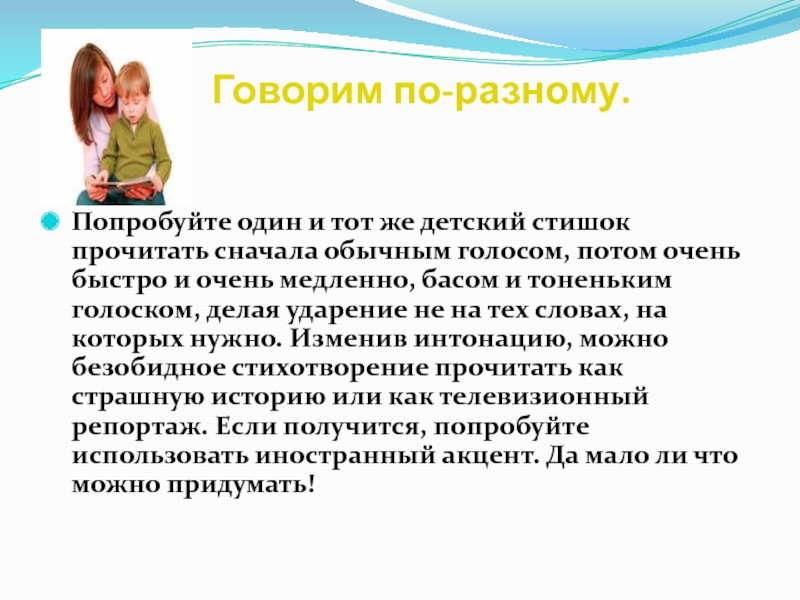 Говорим по-разному.

Попробуйте один и тот же детский стишок прочитать сначала обычным голосом, потом очень быстро и очень медленно, басом и тоненьким голоском, делая ударение не на тех словах, на которых нужно. Изменив интонацию, можно безобидное стихотворение прочитать как страшную историю или как телевизионный репортаж. Если получится, попробуйте использовать иностранный акцент. Да мало ли что можно придумать!